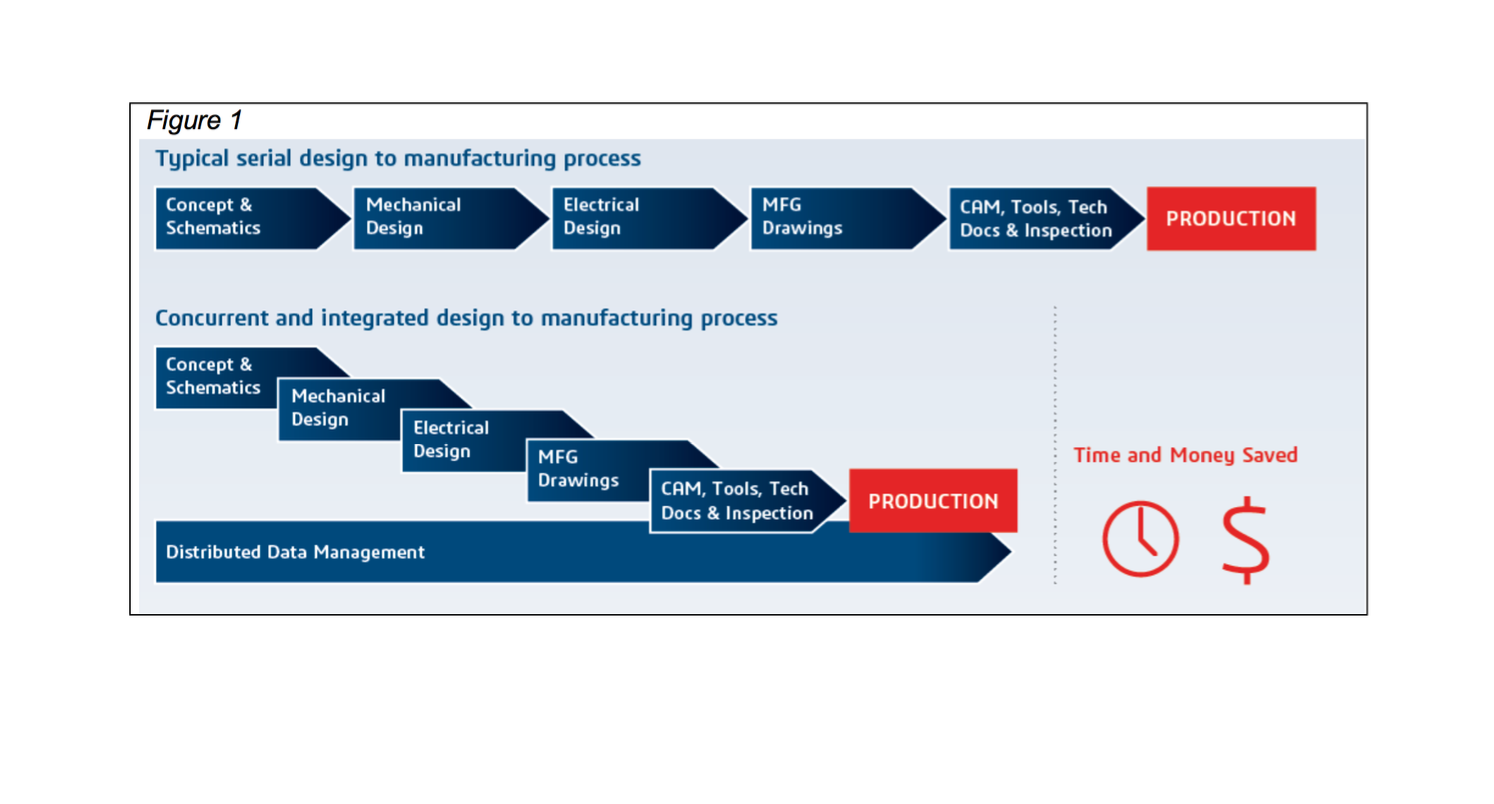 Figure 1

Typical serial design to manufacturing process

Concept & Schematics

Mechanical Design

Electrical Design

MFG Drawings

CAM, Tools, Tech Docs & Inspection

PRODUCTION

Concurrent and integrated design to manufacturing process

Concept & Schematics

Mechanical Design

Electrical Design

MFG Drawings

CAM, Tools, Tech Docs & Inspection

PRODUCTION

Distributed Data Management

Time and Money Saved

$